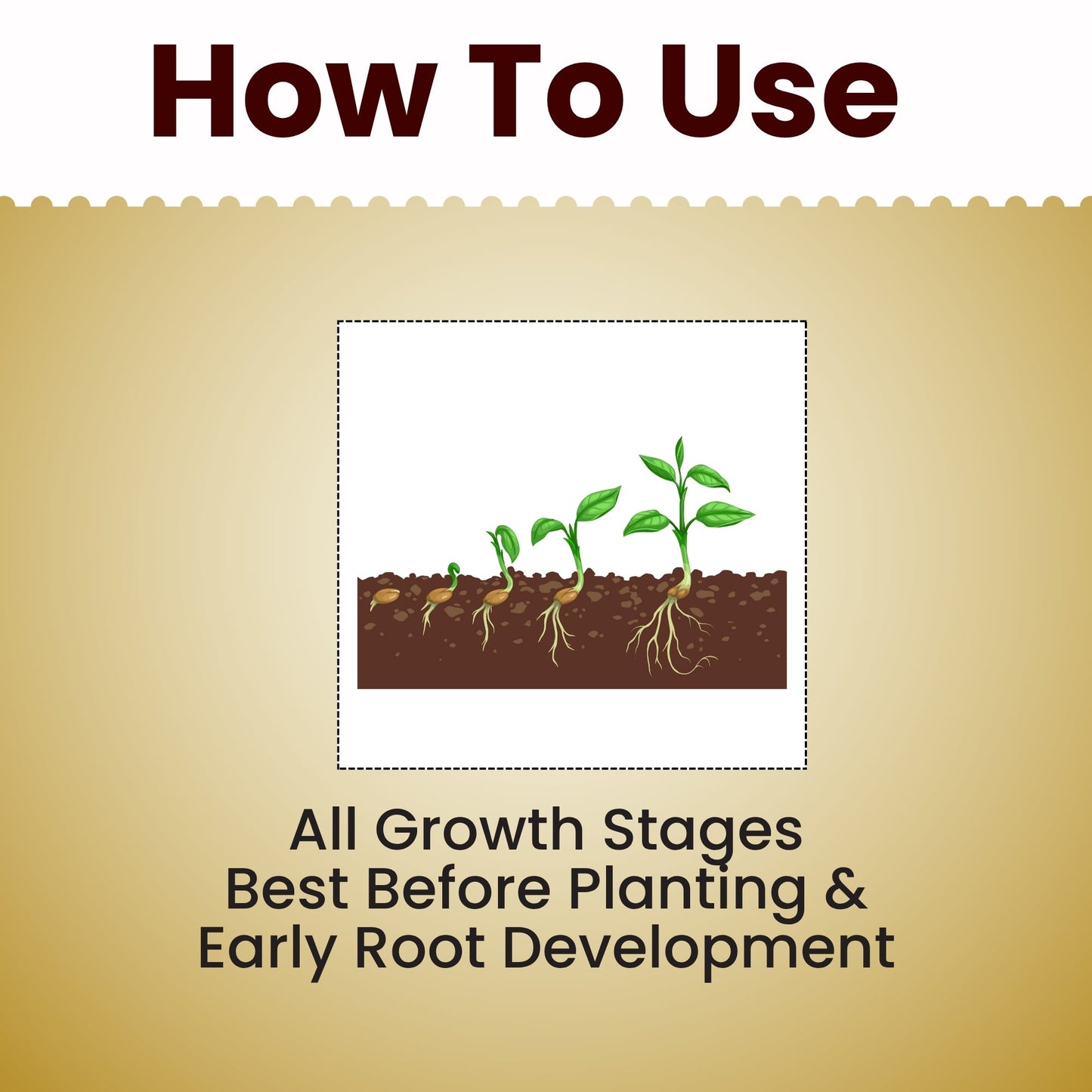 How To Use

All Growth Stages
Best Before Planting &
Early Root Development